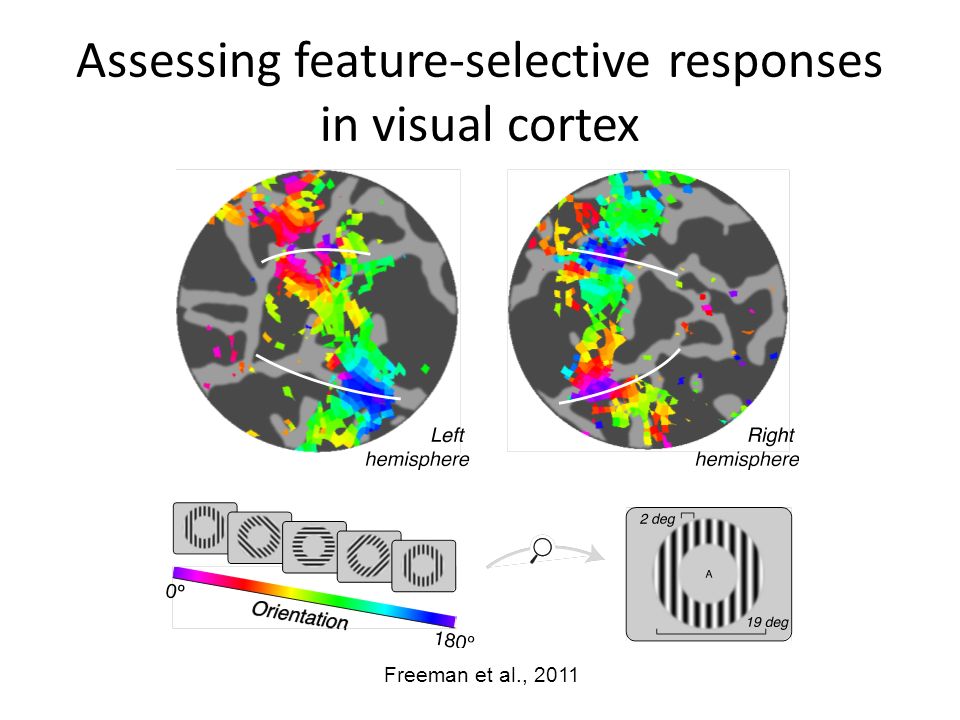 Assessing feature-selective responses in visual cortex

Left hemisphere

Right hemisphere

0°

Orientation

180°

2 deg

A

19 deg

Freeman et al., 2011